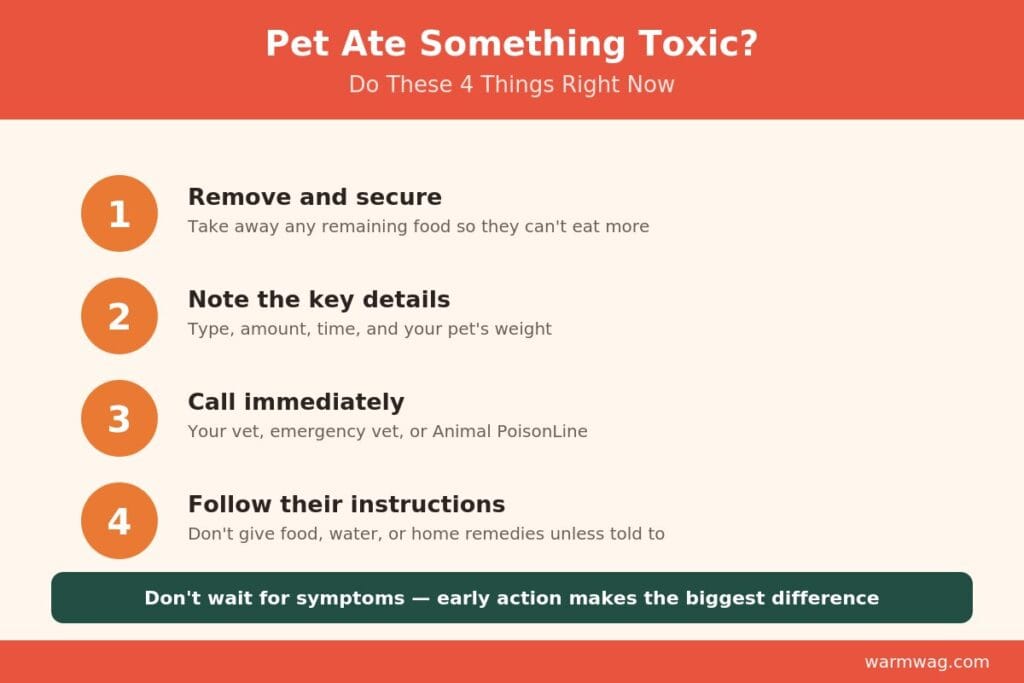 Pet Ate Something Toxic?
Do These 4 Things Right Now

1
Remove and secure
Take away any remaining food so they can't eat more

2
Note the key details
Type, amount, time, and your pet's weight

3
Call immediately
Your vet, emergency vet, or Animal PoisonLine

4
Follow their instructions
Don't give food, water, or home remedies unless told to

Don't wait for symptoms — early action makes the biggest difference

warmwag.com